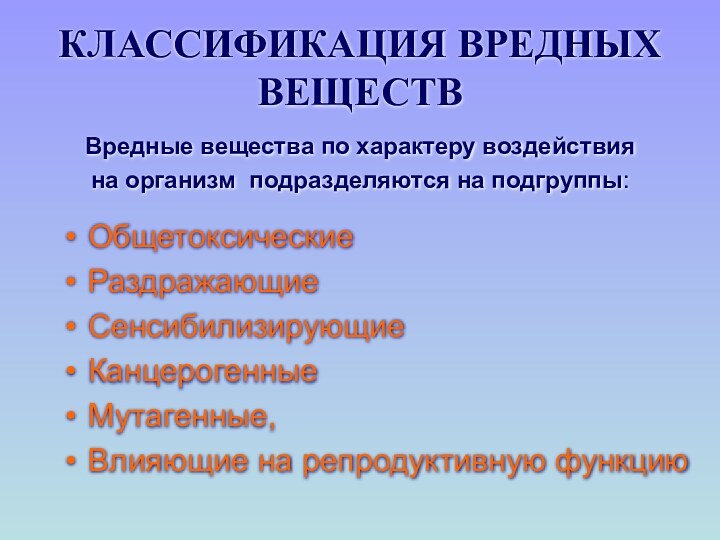 КЛАССИФИКАЦИЯ ВРЕДНЫХ ВЕЩЕСТВ

Вредные вещества по характеру воздействия на организм подразделяются на подгруппы:

• Общетоксические
• Раздражающие
• Сенсибилизирующие
• Канцерогенные
• Мутагенные,
• Влияющие на репродуктивную функцию